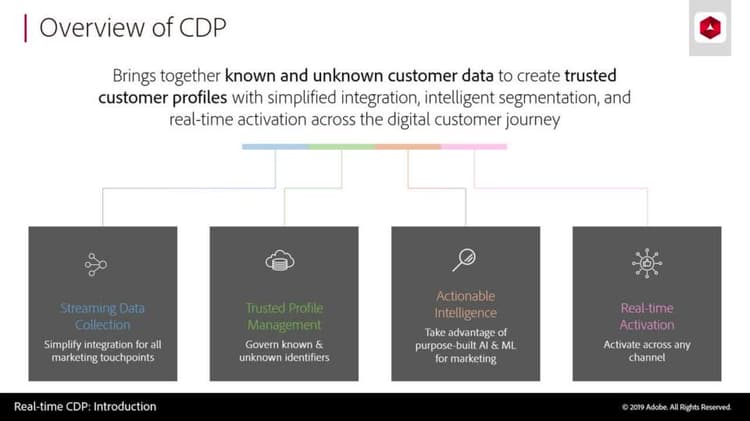 Overview of CDP

Brings together known and unknown customer data to create trusted customer profiles with simplified integration, intelligent segmentation, and real-time activation across the digital customer journey

Streaming Data Collection
Simplify integration for all marketing touchpoints

Trusted Profile Management
Govern known & unknown identifiers

Actionable Intelligence
Take advantage of purpose-built AI & ML for marketing

Real-time Activation
Activate across any channel

Real-time CDP: Introduction

© 2019 Adobe. All Rights Reserved.